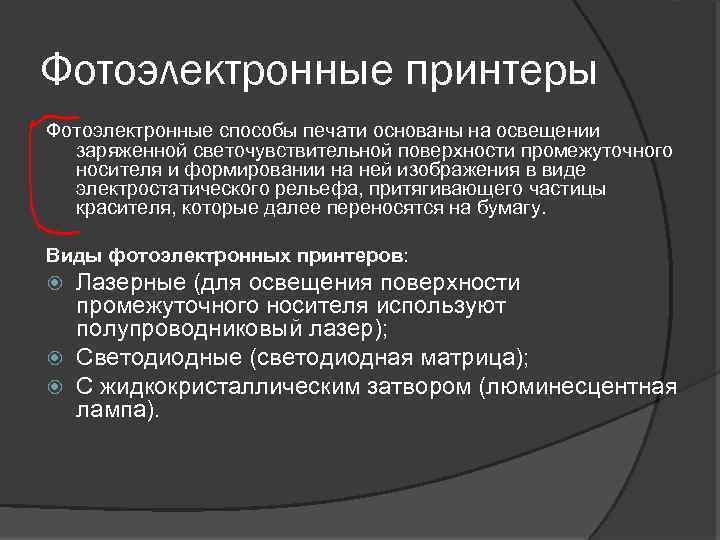 Фотоэлектронные принтеры

Фотоэлектронные способы печати основаны на освещении заряженной светочувствительной поверхности промежуточного носителя и формировании на ней изображения в виде электростатического рельефа, притягивающего частицы красителя, которые далее переносятся на бумагу.

Виды фотоэлектронных принтеров:

Лазерные (для освещения поверхности промежуточного носителя используют полупроводниковый лазер);

Светодиодные (светодиодная матрица);

С жидкокристаллическим затвором (люминесцентная лампа).